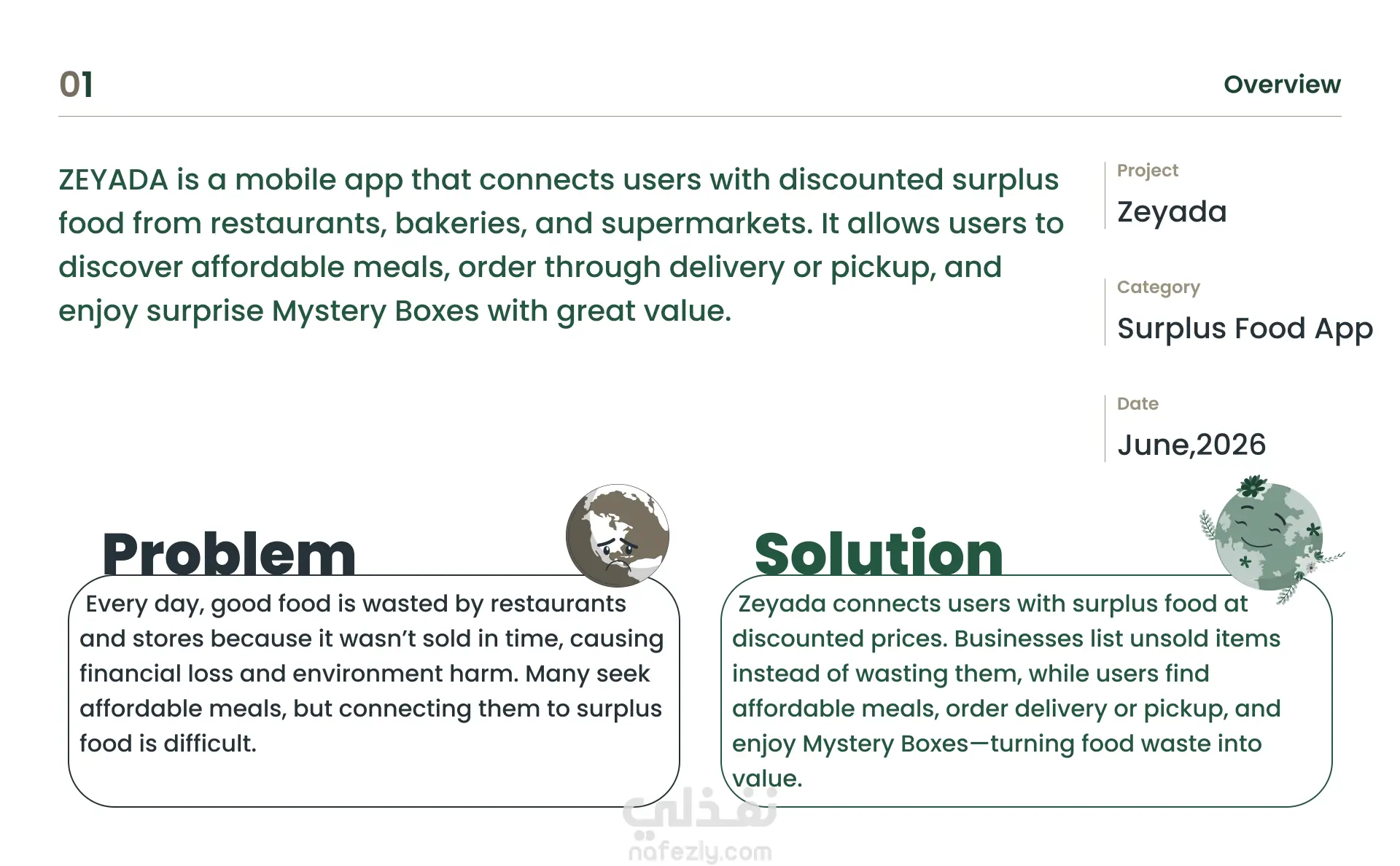 01

Overview

ZEYADA is a mobile app that connects users with discounted surplus food from restaurants, bakeries, and supermarkets. It allows users to discover affordable meals, order through delivery or pickup, and enjoy surprise Mystery Boxes with great value.

Project
Zeyada

Category
Surplus Food App

Date
June,2026

Problem

Every day, good food is wasted by restaurants and stores because it wasn't sold in time, causing financial loss and environment harm. Many seek affordable meals, but connecting them to surplus food is difficult.

Solution

Zeyada connects users with surplus food at discounted prices. Businesses list unsold items instead of wasting them, while users find affordable meals, order delivery or pickup, and enjoy Mystery Boxes—turning food waste into value.

نفذلي
nafezly.com